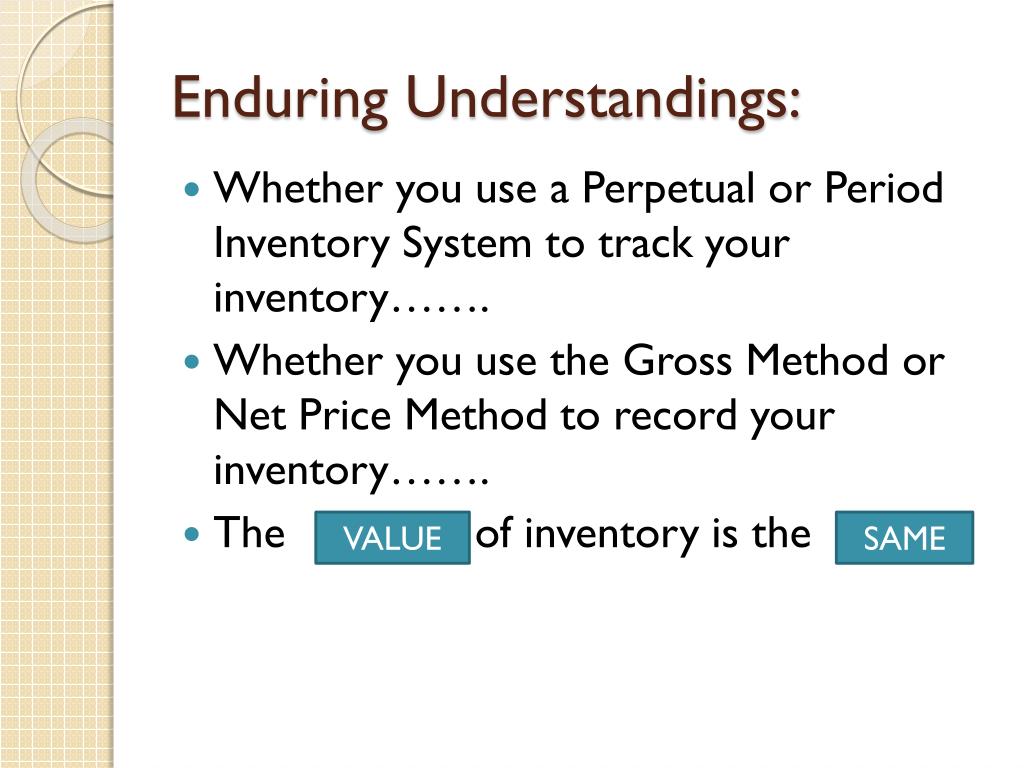 Enduring Understandings:

Whether you use a Perpetual or Period Inventory System to track your inventory…….

Whether you use the Gross Method or Net Price Method to record your inventory…….

The VALUE of inventory is the SAME